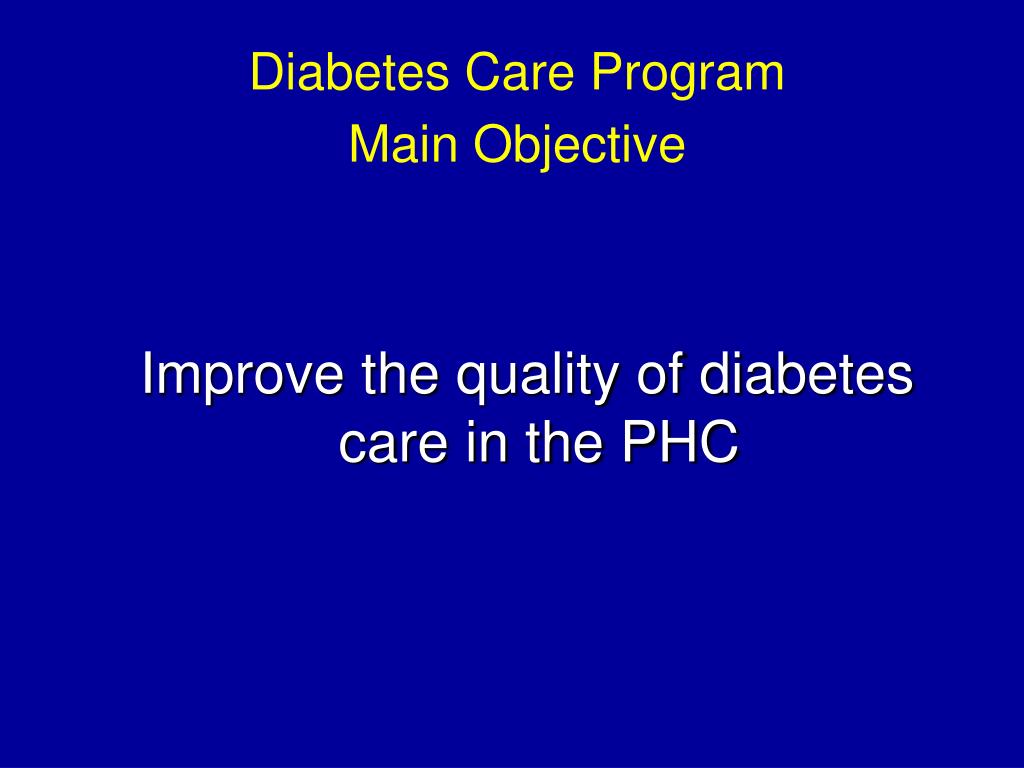 Diabetes Care Program
Main Objective

Improve the quality of diabetes care in the PHC